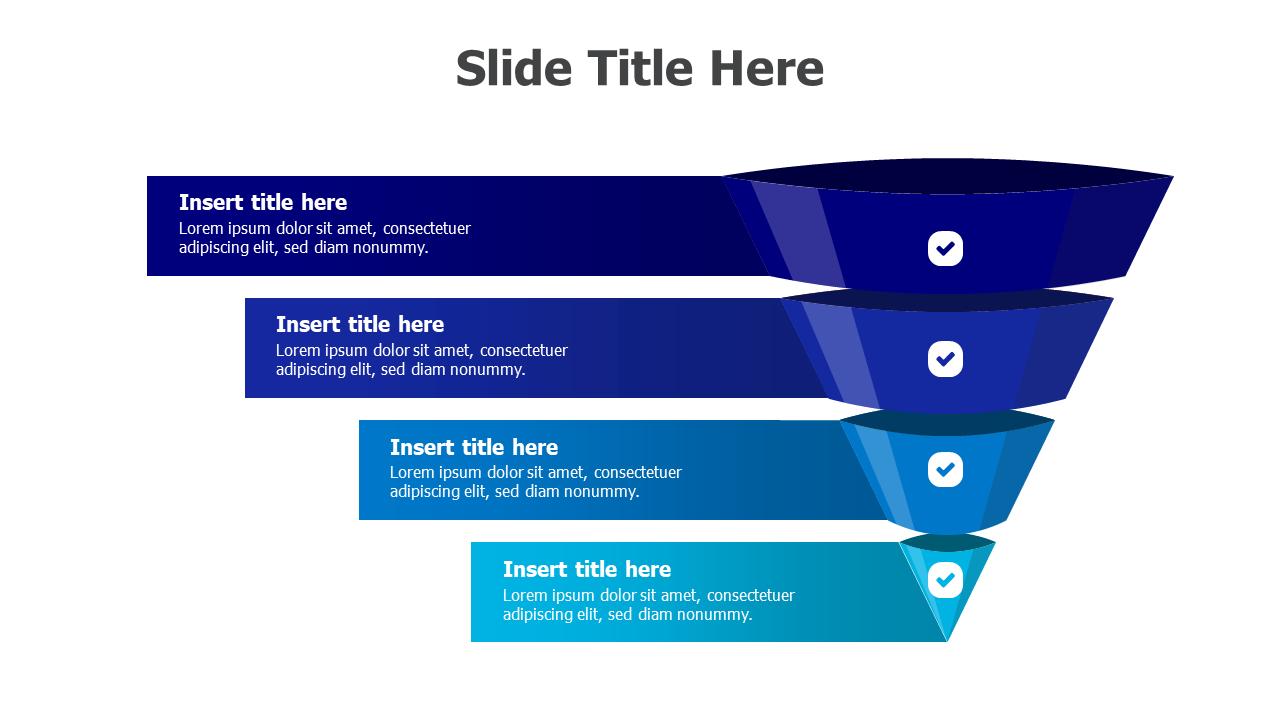 Slide Title Here

Insert title here
Lorem ipsum dolor sit amet, consectetuer adipiscing elit, sed diam nonummy.

Insert title here
Lorem ipsum dolor sit amet, consectetuer adipiscing elit, sed diam nonummy.

Insert title here
Lorem ipsum dolor sit amet, consectetuer adipiscing elit, sed diam nonummy.

Insert title here
Lorem ipsum dolor sit amet, consectetuer adipiscing elit, sed diam nonummy.